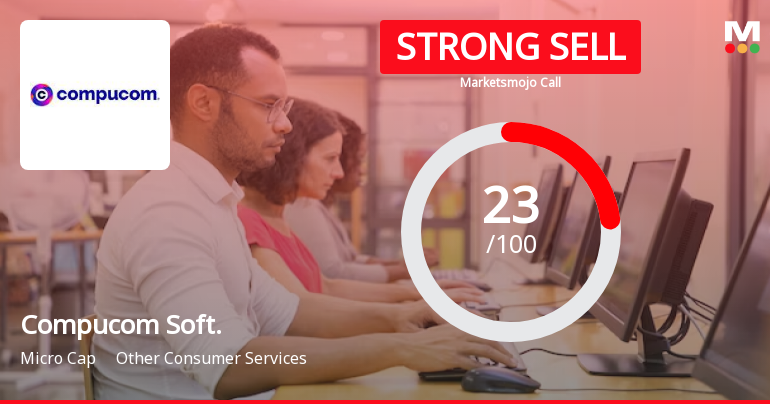 compucom.

STRONG SELL

Marketsmojo Call

M

23
/100

Compucom Soft.

Micro Cap Other Consumer Services